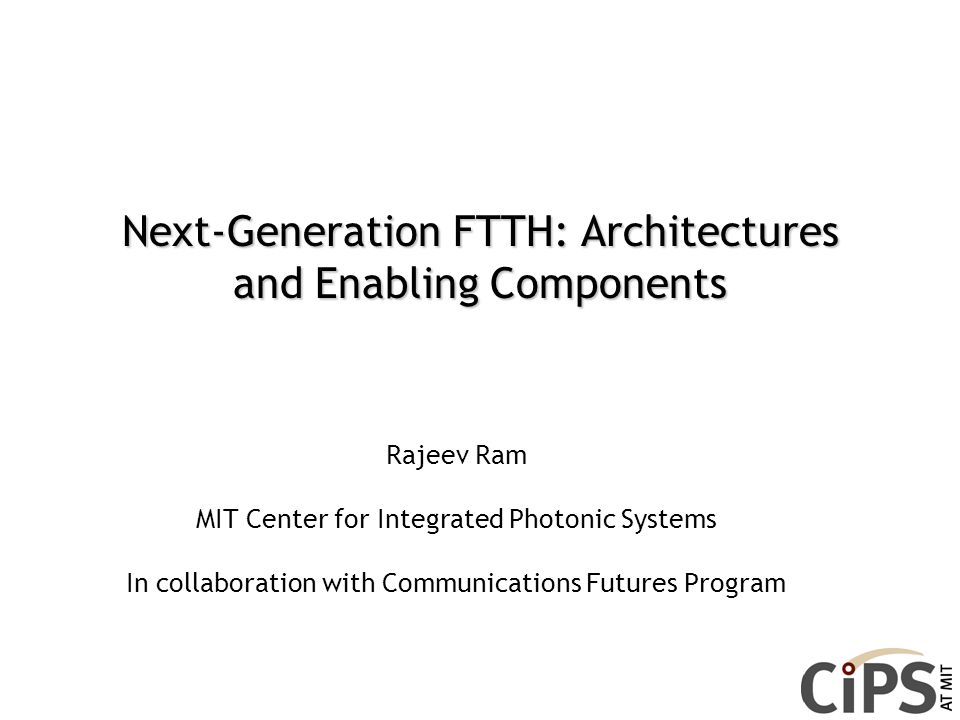 Next-Generation FTTH: Architectures and Enabling Components

Rajeev Ram

MIT Center for Integrated Photonic Systems

In collaboration with Communications Futures Program

CiPS AT MIT